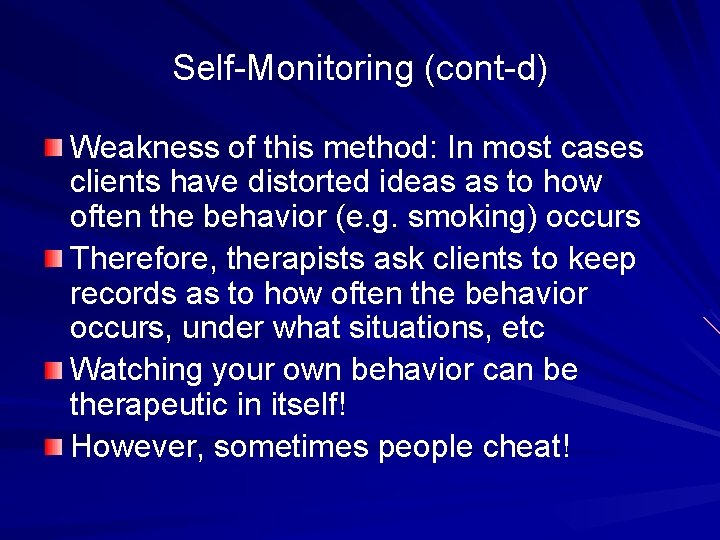 Self-Monitoring (cont-d)

• Weakness of this method: In most cases clients have distorted ideas as to how often the behavior (e.g. smoking) occurs
• Therefore, therapists ask clients to keep records as to how often the behavior occurs, under what situations, etc
• Watching your own behavior can be therapeutic in itself!
• However, sometimes people cheat!